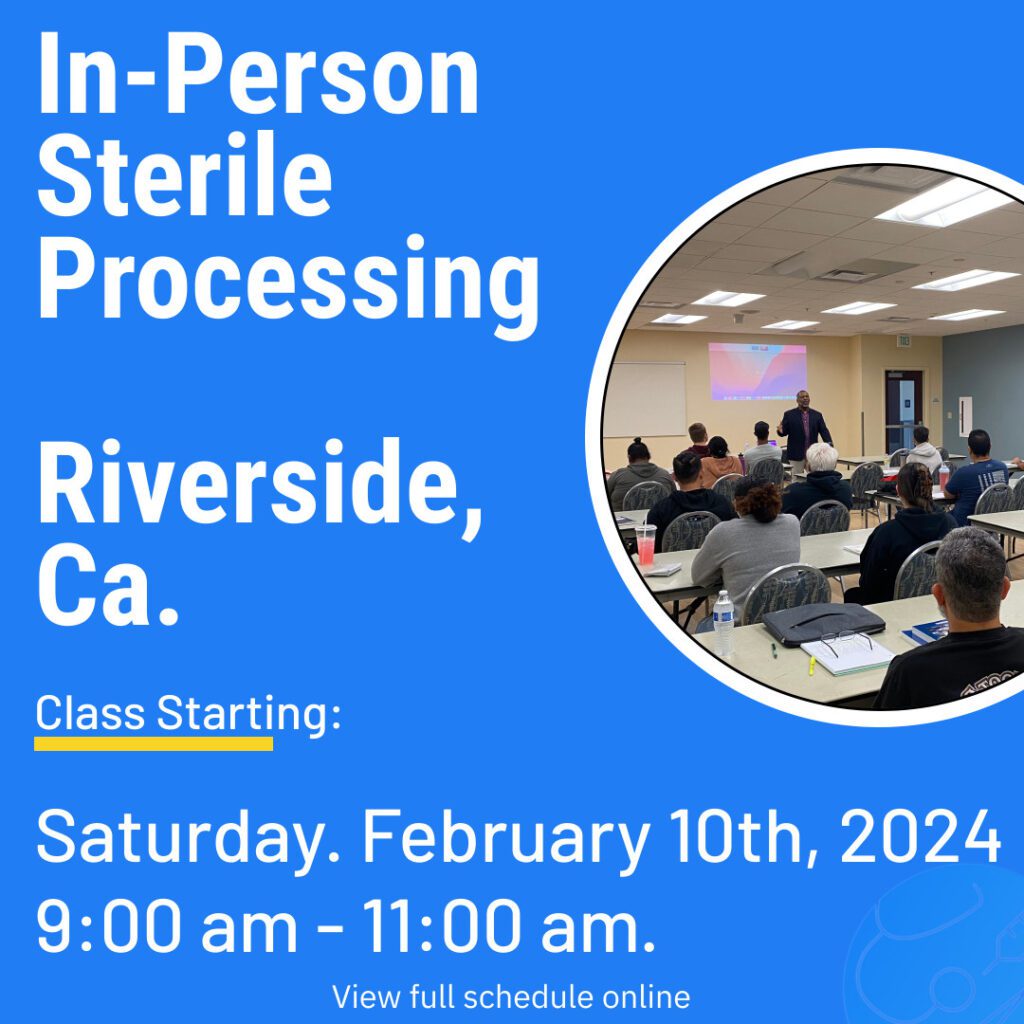 In-Person Sterile Processing

Riverside, Ca.

Class Starting:

Saturday. February 10th, 2024
9:00 am - 11:00 am.

View full schedule online